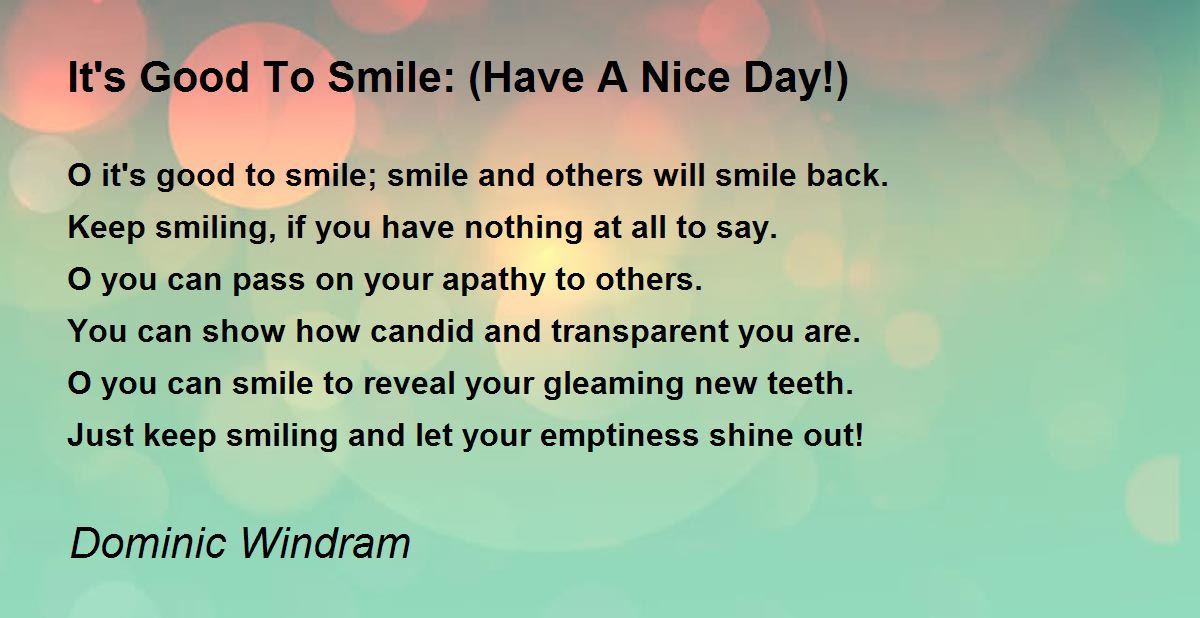 It's Good To Smile: (Have A Nice Day!)

O it's good to smile; smile and others will smile back.
Keep smiling, if you have nothing at all to say.
O you can pass on your apathy to others.
You can show how candid and transparent you are.
O you can smile to reveal your gleaming new teeth.
Just keep smiling and let your emptiness shine out!

Dominic Windram